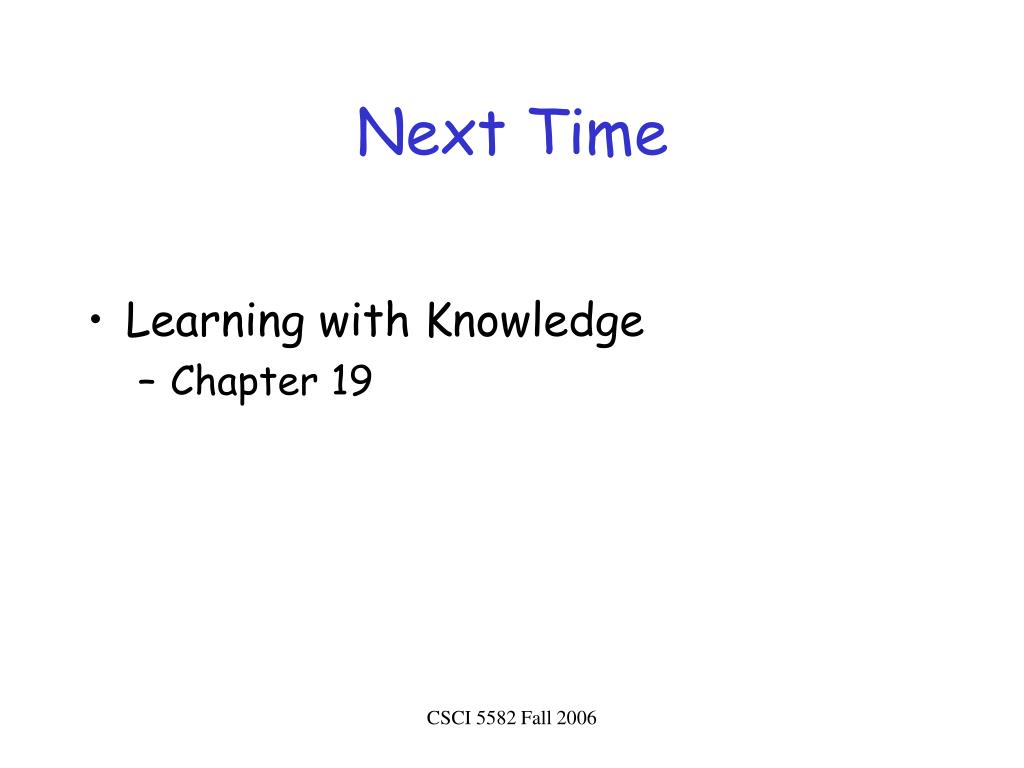 Next Time

• Learning with Knowledge
  – Chapter 19

CSCI 5582 Fall 2006